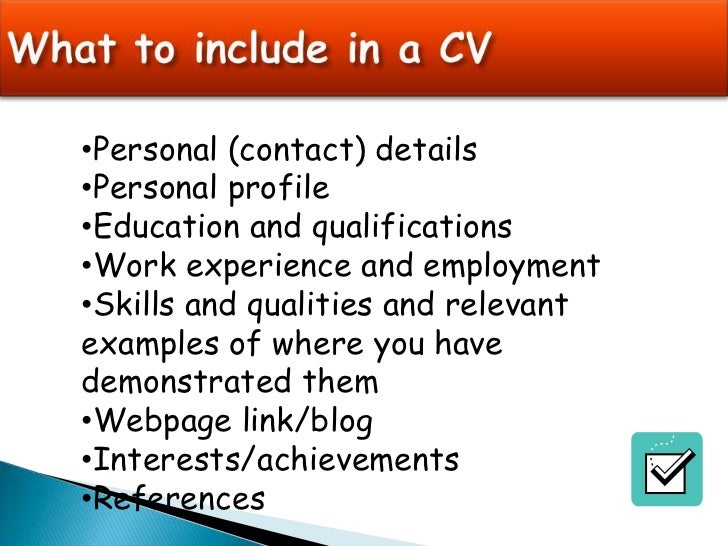 What to include in a CV

•Personal (contact) details
•Personal profile
•Education and qualifications
•Work experience and employment
•Skills and qualities and relevant examples of where you have demonstrated them
•Webpage link/blog
•Interests/achievements
•References